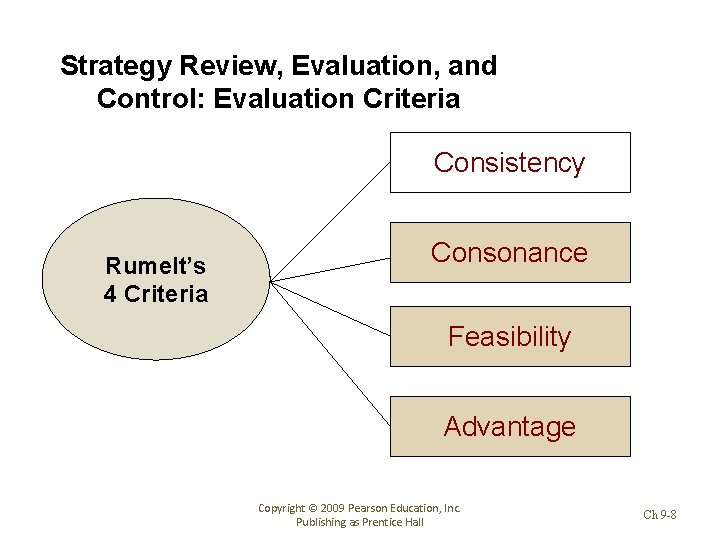 Strategy Review, Evaluation, and Control: Evaluation Criteria

Rumelt's
4 Criteria

Consistency

Consonance

Feasibility

Advantage

Copyright © 2009 Pearson Education, Inc.
Publishing as Prentice Hall

Ch 9-8